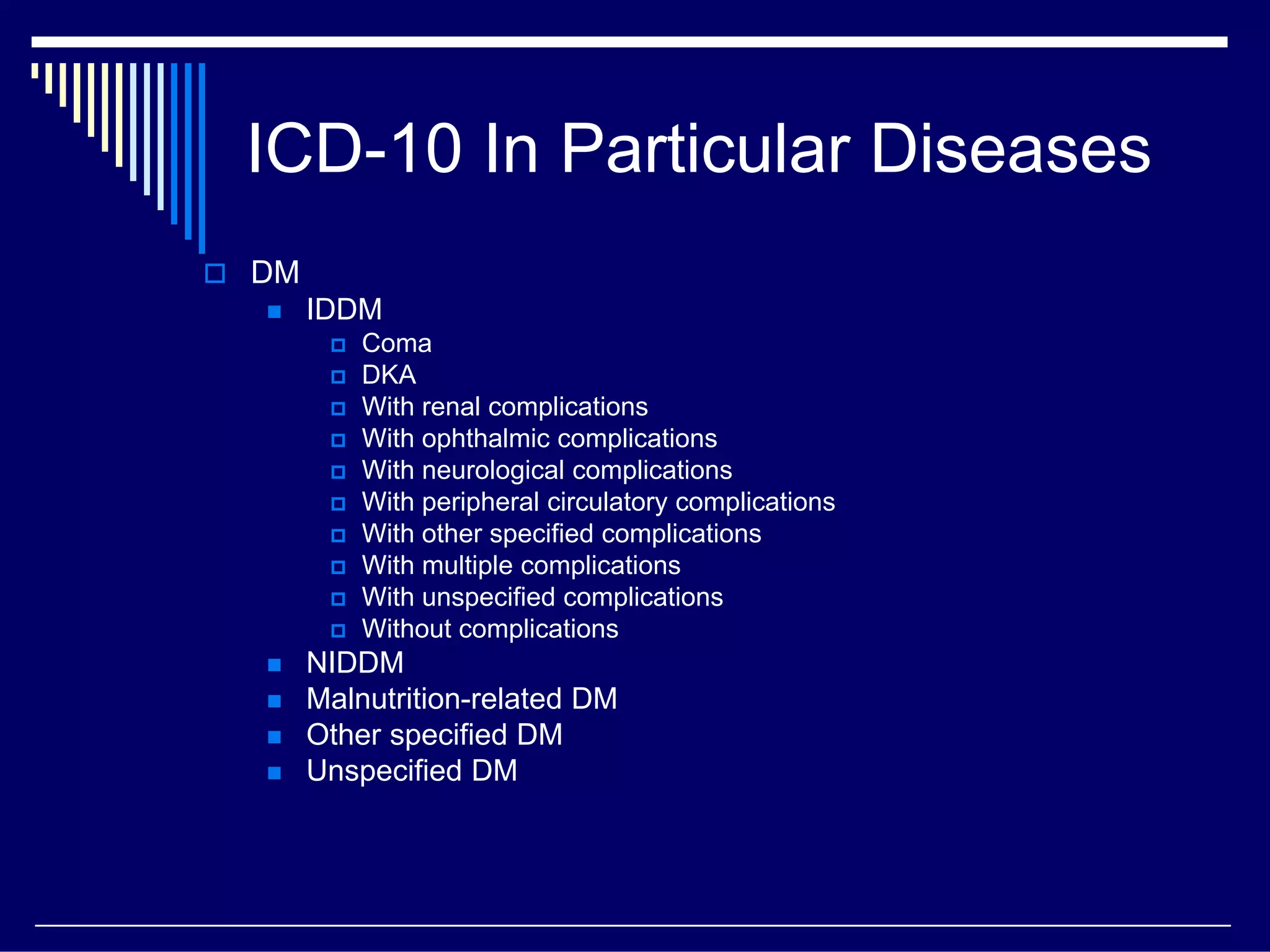 ICD-10 In Particular Diseases

DM

IDDM

Coma

DKA

With renal complications

With ophthalmic complications

With neurological complications

With peripheral circulatory complications

With other specified complications

With multiple complications

With unspecified complications

Without complications

NIDDM

Malnutrition-related DM

Other specified DM

Unspecified DM